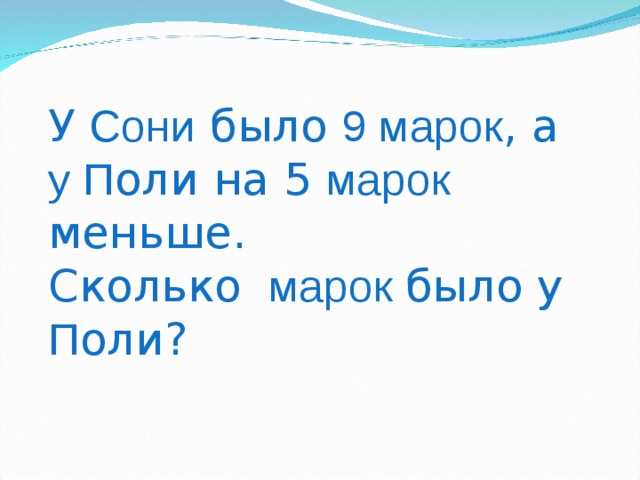 У Сони было 9 марок, а у Поли на 5 марок меньше.
Сколько марок было у Поли?